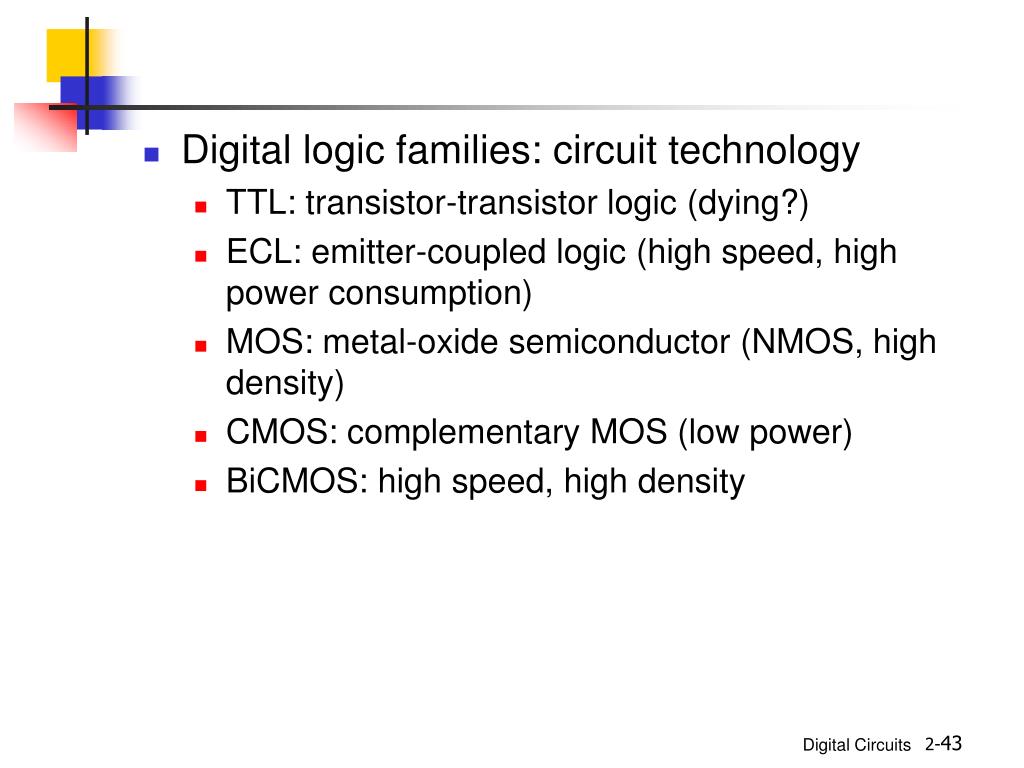 Digital logic families: circuit technology

TTL: transistor-transistor logic (dying?)

ECL: emitter-coupled logic (high speed, high power consumption)

MOS: metal-oxide semiconductor (NMOS, high density)

CMOS: complementary MOS (low power)

BiCMOS: high speed, high density

Digital Circuits 2-43